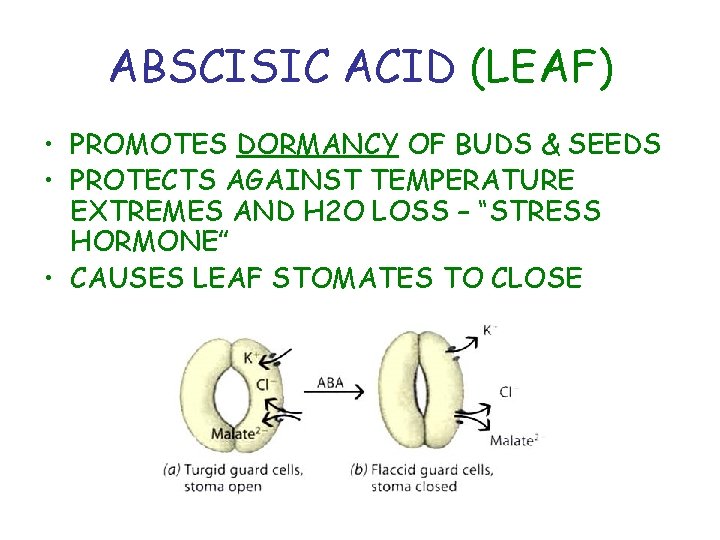 ABSCISIC ACID (LEAF)

• PROMOTES DORMANCY OF BUDS & SEEDS
• PROTECTS AGAINST TEMPERATURE EXTREMES AND H2O LOSS – "STRESS HORMONE"
• CAUSES LEAF STOMATES TO CLOSE

$K^+$
$Cl^-$
$Malate^{2-}$
ABA
$K^+$
$Cl^-$
$Malate^{2-}$

(a) Turgid guard cells, stoma open
(b) Flaccid guard cells, stoma closed